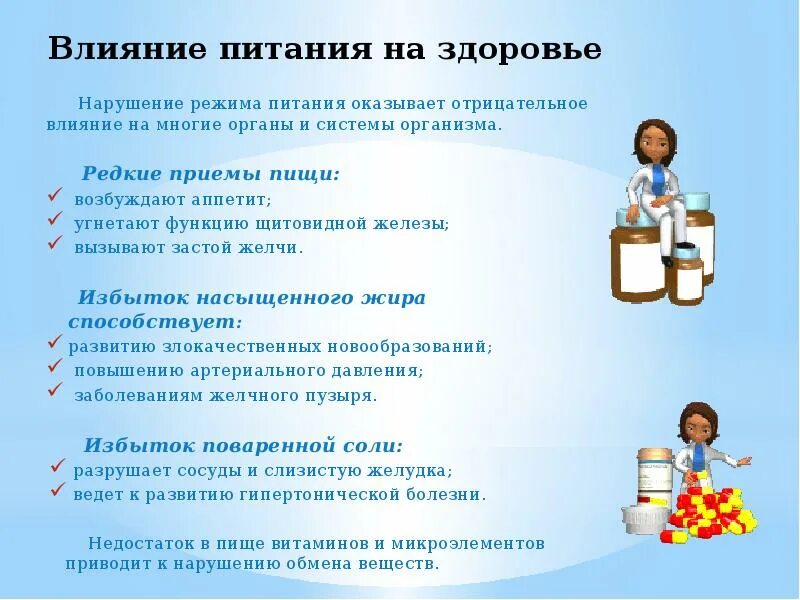 Влияние питания на здоровье

Нарушение режима питания оказывает отрицательное влияние на многие органы и системы организма.

Редкие приемы пищи:
✓ возбуждают аппетит;
✓ угнетают функцию щитовидной железы;
✓ вызывают застой желчи.

Избыток насыщенного жира способствует:
✓ развитию злокачественных новообразований;
✓ повышению артериального давления;
✓ заболеваниям желчного пузыря.

Избыток поваренной соли:
✓ разрушает сосуды и слизистую желудка;
✓ ведет к развитию гипертонической болезни.

Недостаток в пище витаминов и микроэлементов приводит к нарушению обмена веществ.